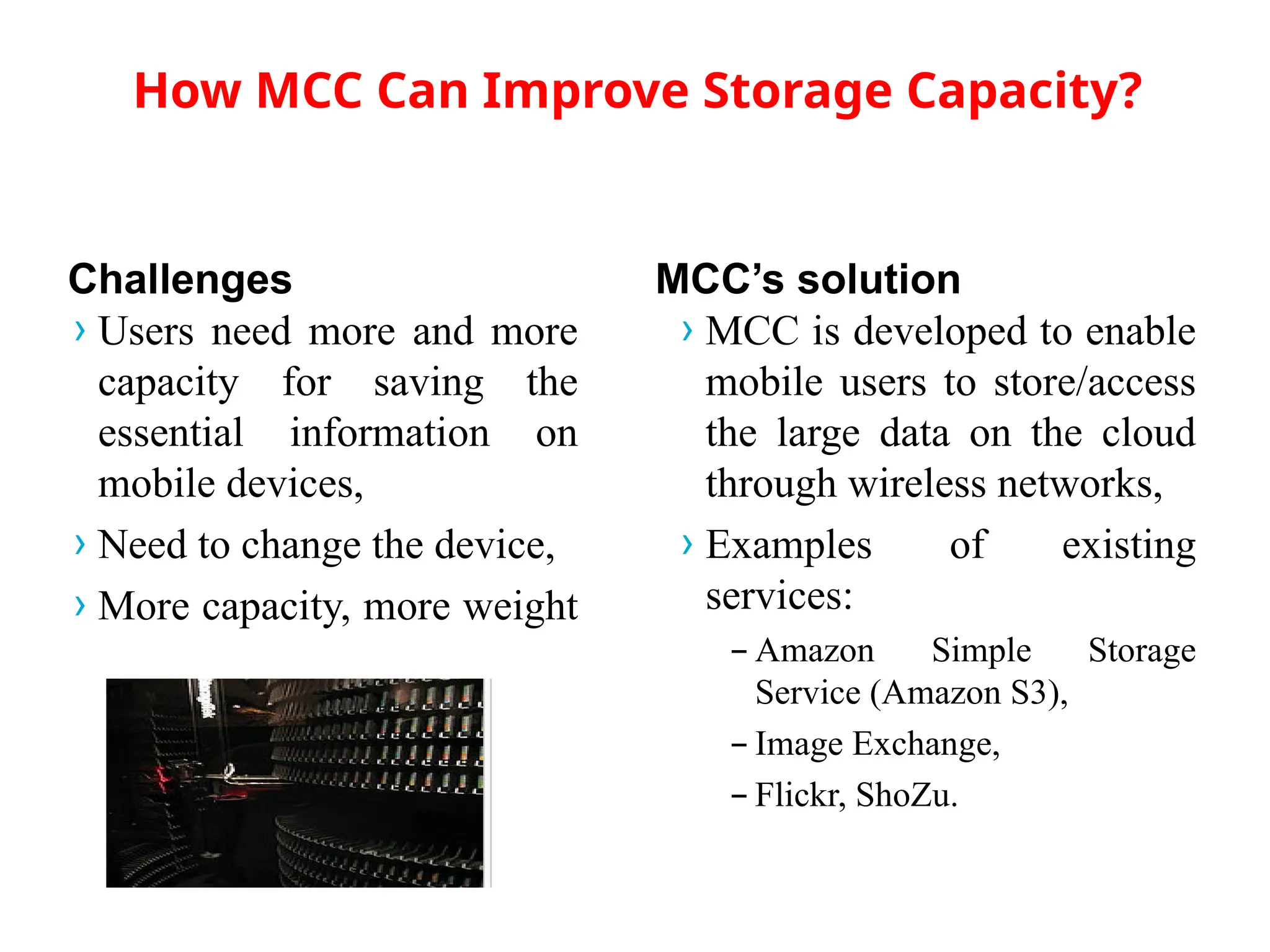 How MCC Can Improve Storage Capacity?

Challenges

› Users need more and more capacity for saving the essential information on mobile devices,

› Need to change the device,

› More capacity, more weight

MCC's solution

› MCC is developed to enable mobile users to store/access the large data on the cloud through wireless networks,

› Examples of existing services:

– Amazon Simple Storage Service (Amazon S3),

– Image Exchange,

– Flickr, ShoZu.